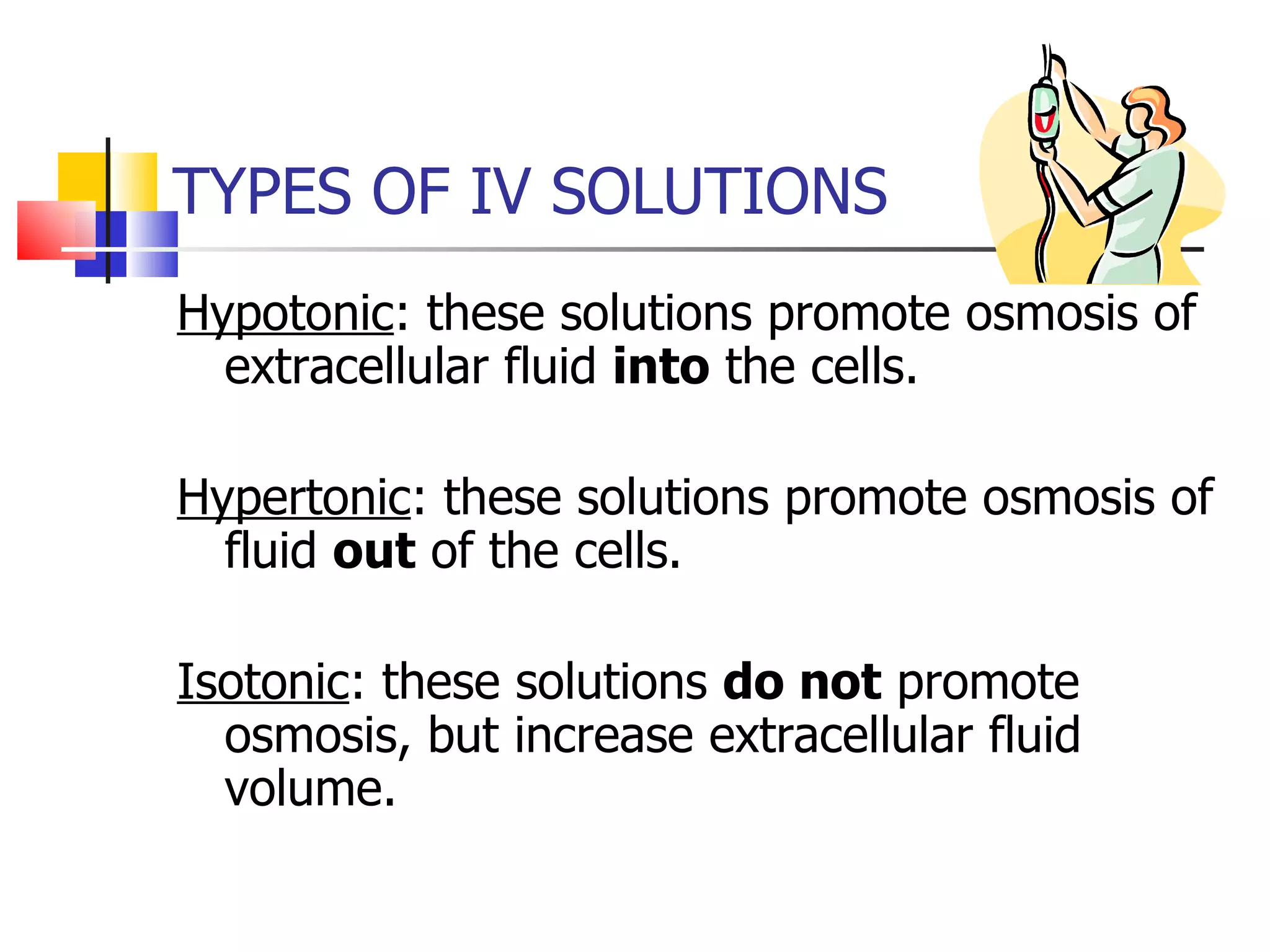 TYPES OF IV SOLUTIONS

Hypotonic: these solutions promote osmosis of extracellular fluid into the cells.

Hypertonic: these solutions promote osmosis of fluid out of the cells.

Isotonic: these solutions do not promote osmosis, but increase extracellular fluid volume.